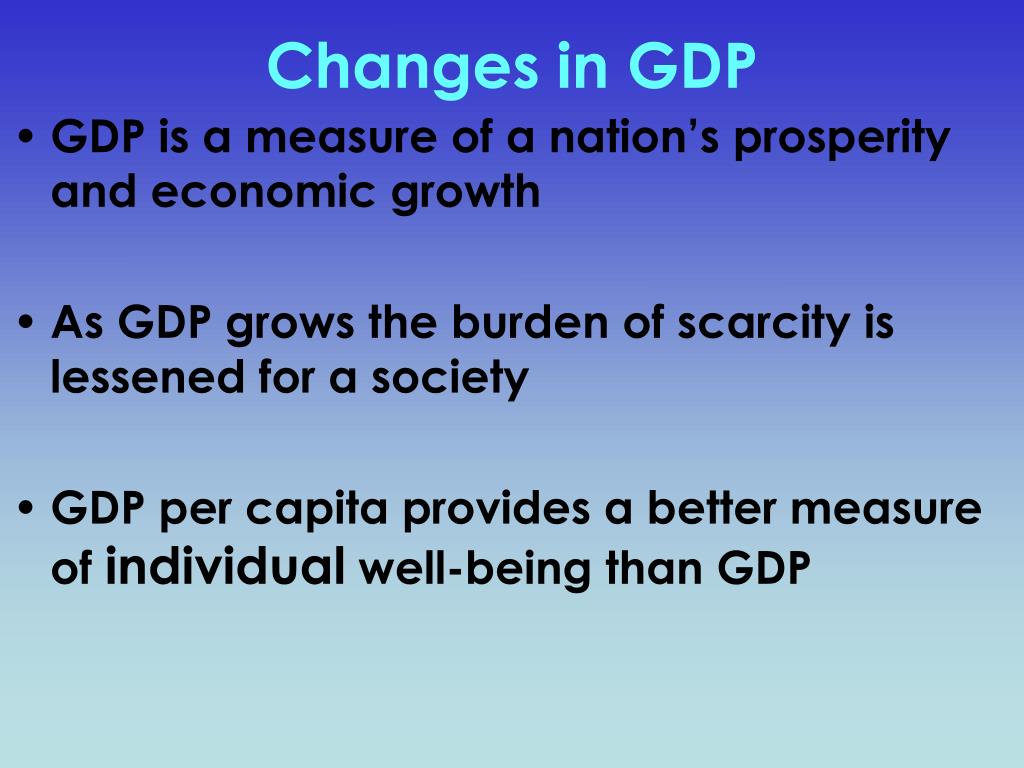 Changes in GDP

• GDP is a measure of a nation's prosperity and economic growth

• As GDP grows the burden of scarcity is lessened for a society

• GDP per capita provides a better measure of individual well-being than GDP